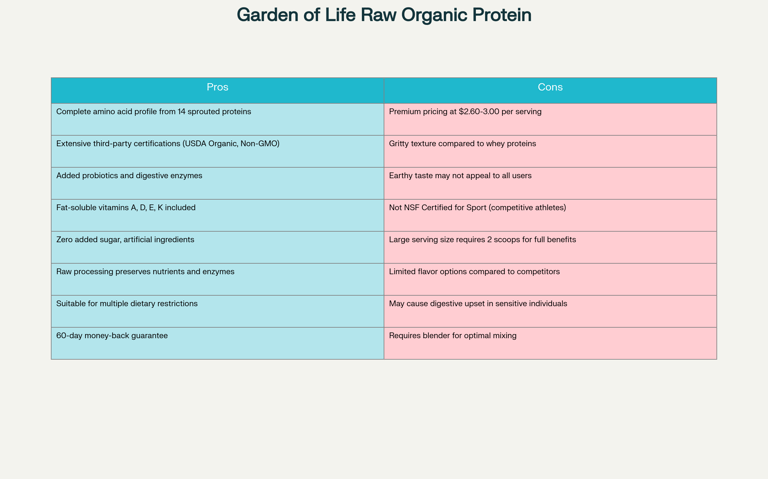 Garden of Life Raw Organic Protein

| Pros | Cons |
|---|---|
| Complete amino acid profile from 14 sprouted proteins | Premium pricing at \$2.60-3.00 per serving |
| Extensive third-party certifications (USDA Organic, Non-GMO) | Gritty texture compared to whey proteins |
| Added probiotics and digestive enzymes | Earthy taste may not appeal to all users |
| Fat-soluble vitamins A, D, E, K included | Not NSF Certified for Sport (competitive athletes) |
| Zero added sugar, artificial ingredients | Large serving size requires 2 scoops for full benefits |
| Raw processing preserves nutrients and enzymes | Limited flavor options compared to competitors |
| Suitable for multiple dietary restrictions | May cause digestive upset in sensitive individuals |
| 60-day money-back guarantee | Requires blender for optimal mixing |